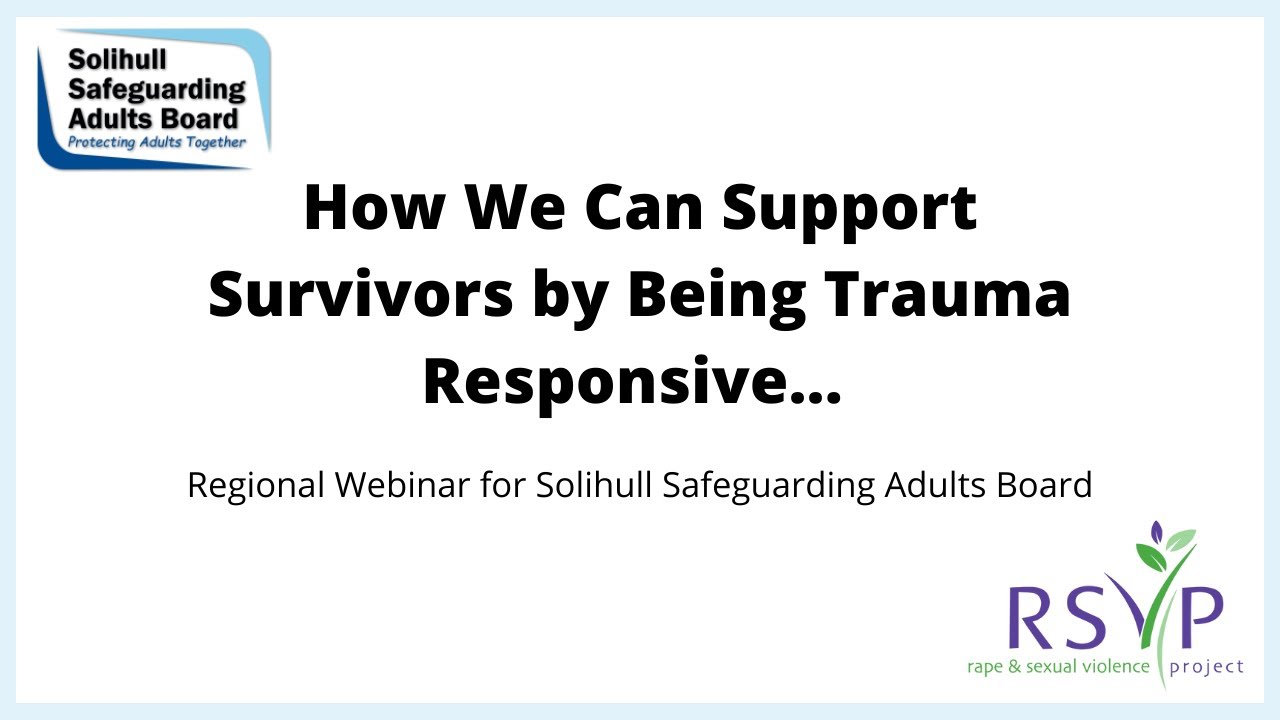 Solihull Safeguarding Adults Board
Protecting Adults Together

How We Can Support Survivors by Being Trauma Responsive...

Regional Webinar for Solihull Safeguarding Adults Board

RSVP
rape & sexual violence project